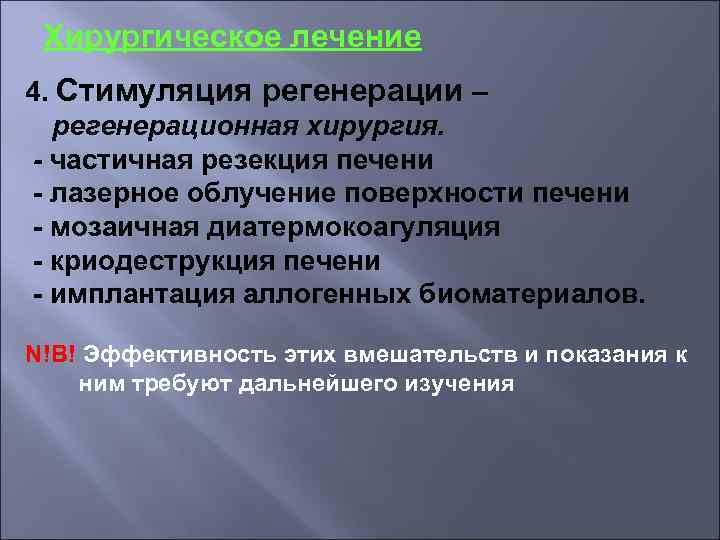 Хирургическое лечение

4. Стимуляция регенерации – регенерационная хирургия.
- частичная резекция печени
- лазерное облучение поверхности печени
- мозаичная диатермокоагуляция
- криодеструкция печени
- имплантация аллогенных биоматериалов.

N!B! Эффективность этих вмешательств и показания к ним требуют дальнейшего изучения